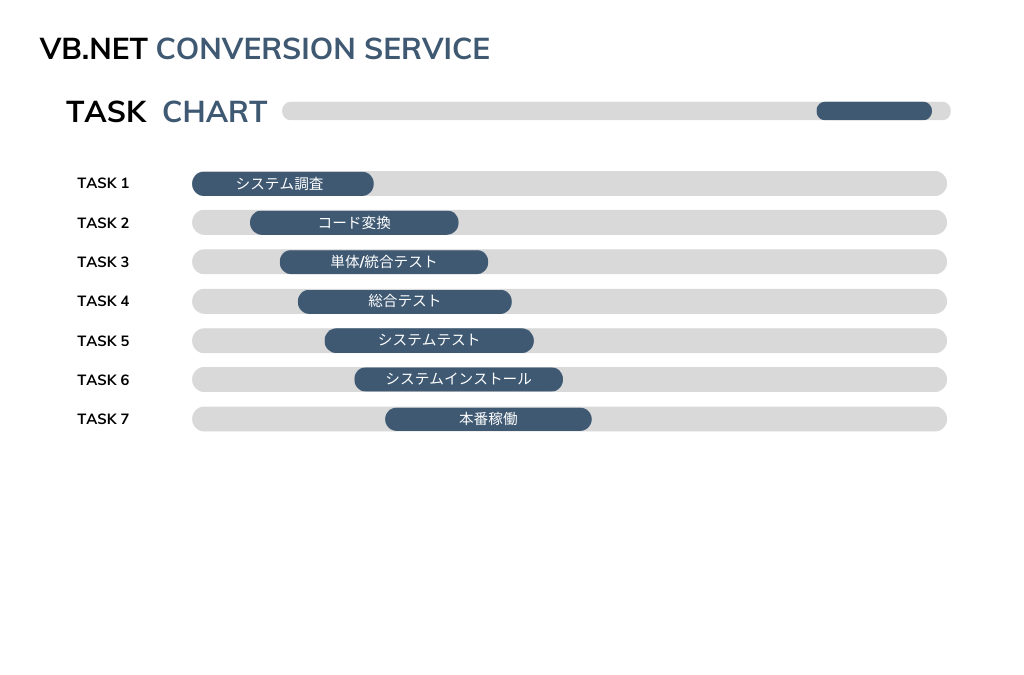 VB.NET CONVERSION SERVICE

TASK CHART

TASK 1 システム調査
TASK 2 コード変換
TASK 3 単体/統合テスト
TASK 4 総合テスト
TASK 5 システムテスト
TASK 6 システムインストール
TASK 7 本番稼働